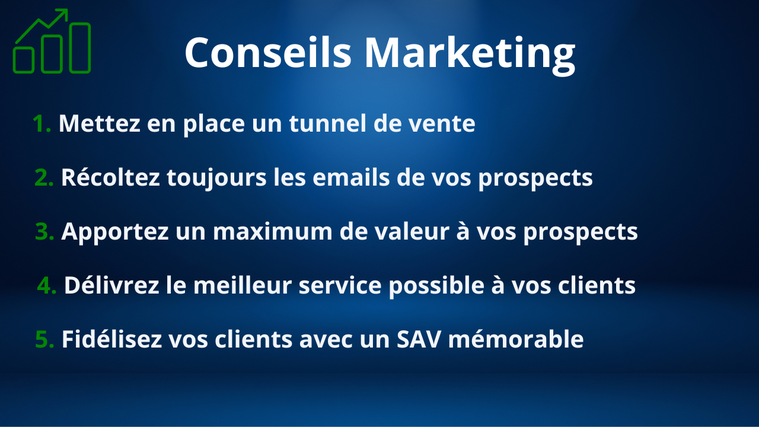 Conseils Marketing

1. Mettez en place un tunnel de vente

2. Récoltez toujours les emails de vos prospects

3. Apportez un maximum de valeur à vos prospects

4. Délivrez le meilleur service possible à vos clients

5. Fidélisez vos clients avec un SAV mémorable